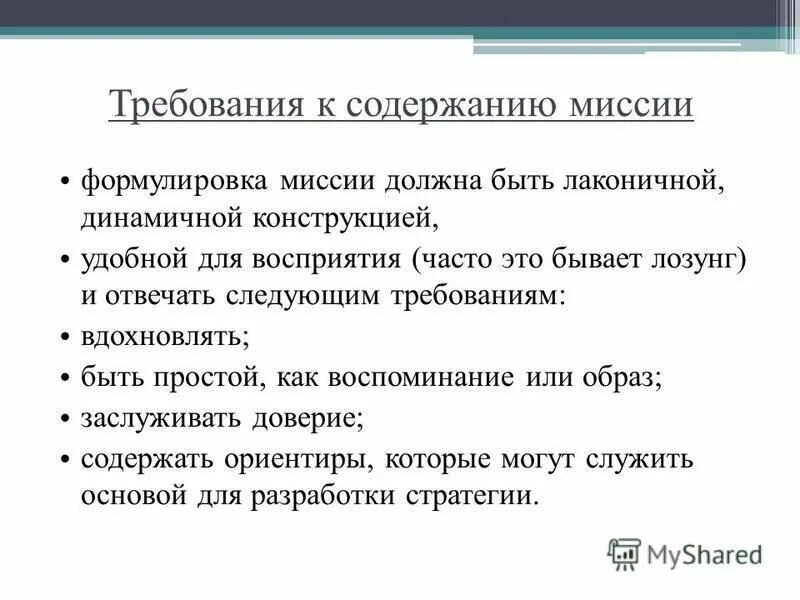 Требования к содержанию миссии

• формулировка миссии должна быть лаконичной, динамичной конструкцией,
• удобной для восприятия (часто это бывает лозунг) и отвечать следующим требованиям:
• вдохновлять;
• быть простой, как воспоминание или образ;
• заслуживать доверие;
• содержать ориентиры, которые могут служить основой для разработки стратегии.

MyShared